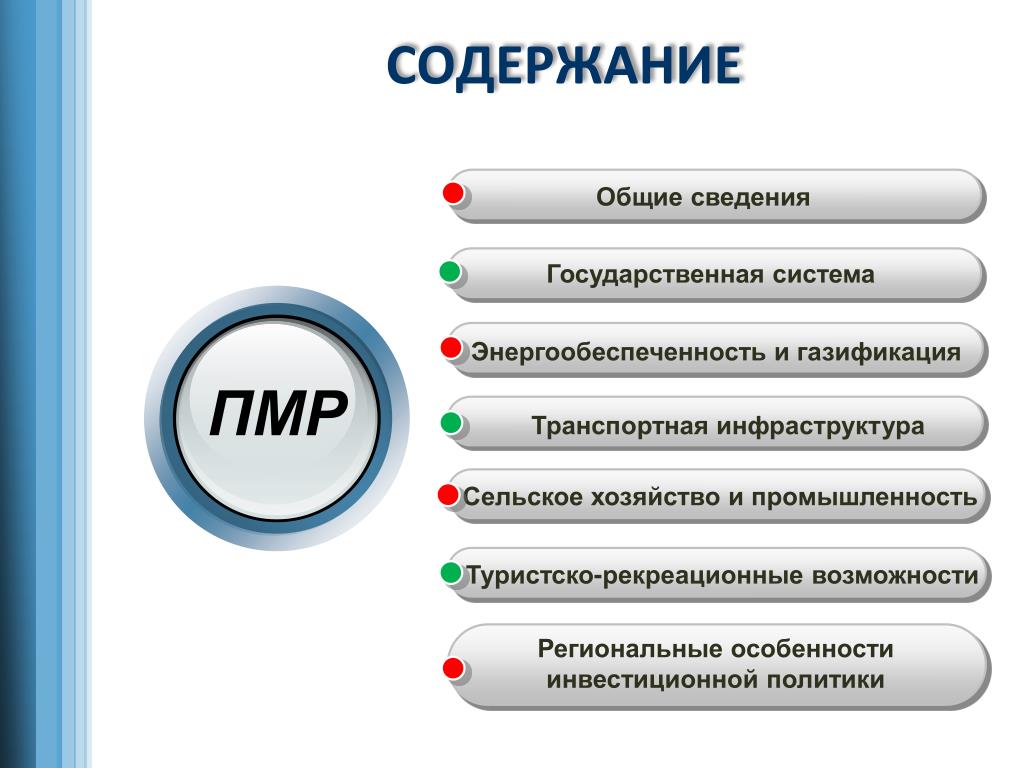 СОДЕРЖАНИЕ

ПМР

Общие сведения

Государственная система

Энергообеспеченность и газификация

Транспортная инфраструктура

Сельское хозяйство и промышленность

Туристско-рекреационные возможности

Региональные особенности инвестиционной политики